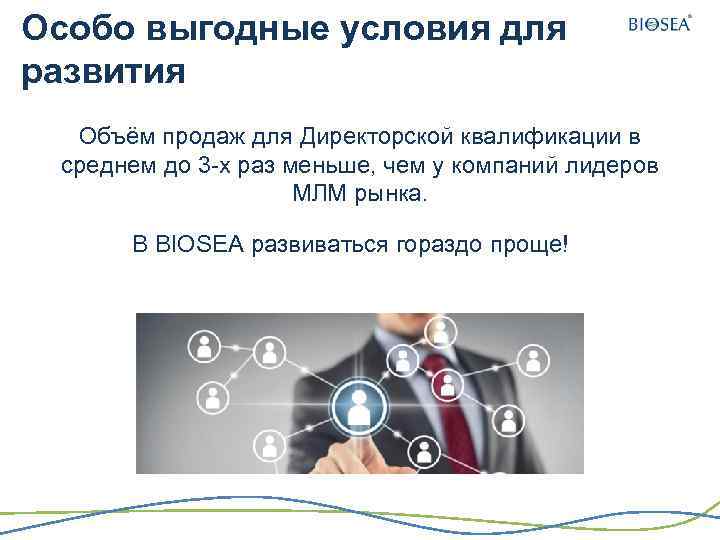 Особо выгодные условия для развития

BIOSEA®

Объём продаж для Директорской квалификации в среднем до 3-х раз меньше, чем у компаний лидеров МЛМ рынка.

В BIOSEA развиваться гораздо проще!